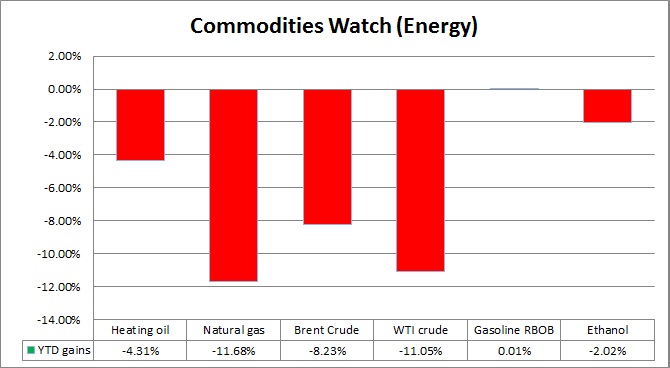 Commodities Watch (Energy)

2.00%
0.00%
-2.00%
-4.00%
-6.00%
-8.00%
-10.00%
-12.00%
-14.00%

| | Heating oil | Natural gas | Brent Crude | WTI crude | Gasoline RBOB | Ethanol |
|---|---|---|---|---|---|---|
| YTD gains | -4.31% | -11.68% | -8.23% | -11.05% | 0.01% | -2.02% |